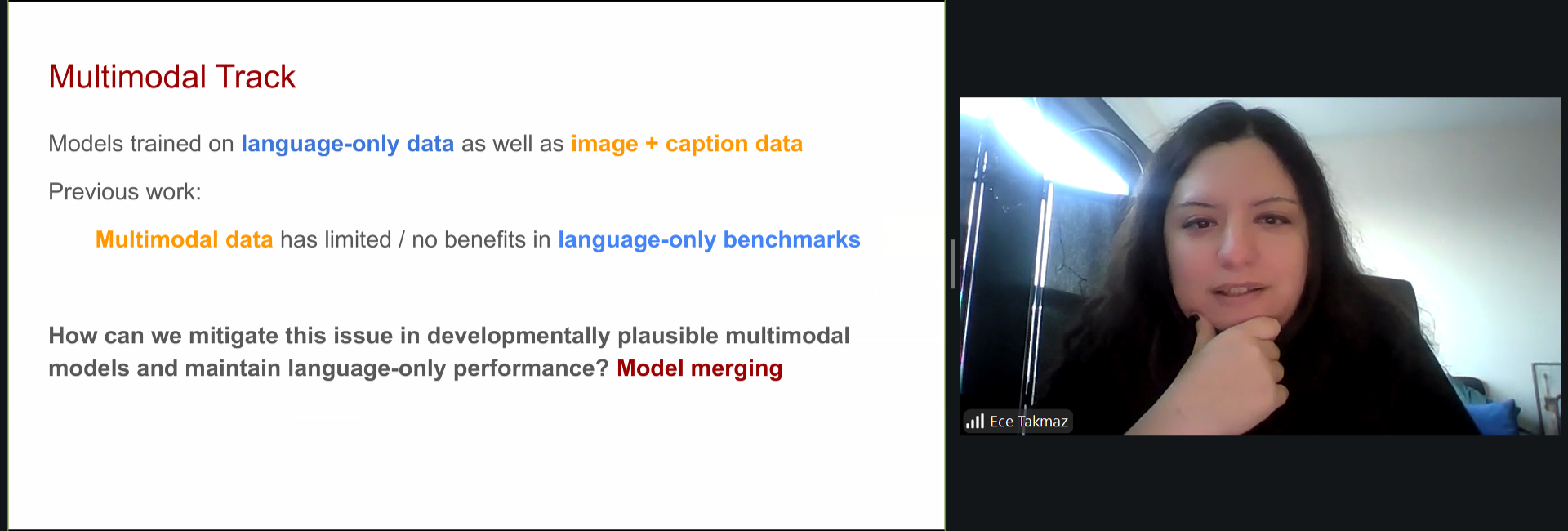 Multimodal Track

Models trained on language-only data as well as image + caption data

Previous work:

Multimodal data has limited / no benefits in language-only benchmarks

How can we mitigate this issue in developmentally plausible multimodal models and maintain language-only performance? Model merging

Ece Takmaz